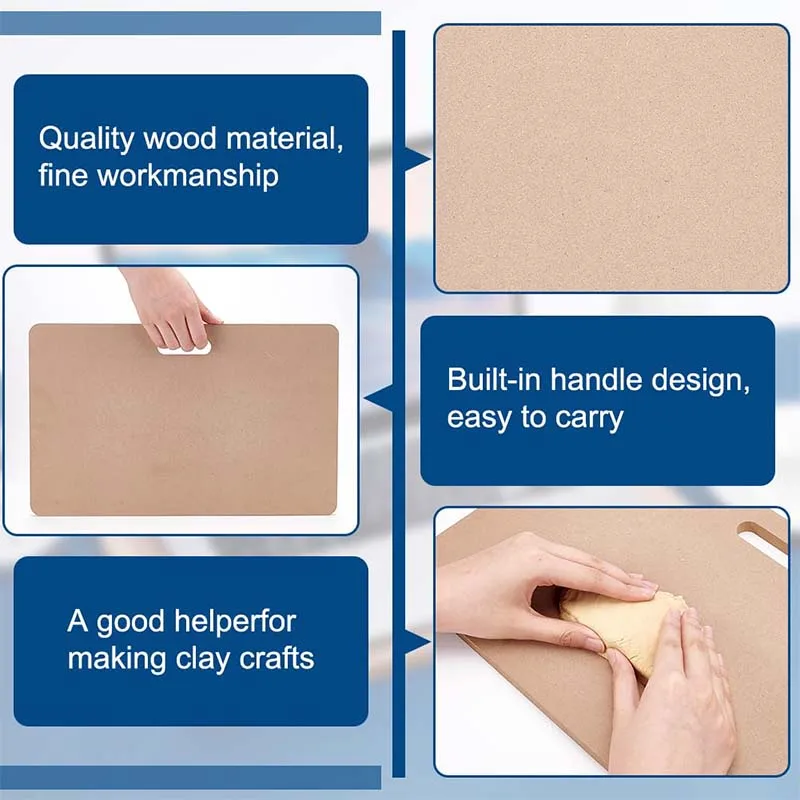 Quality wood material, fine workmanship

Built-in handle design, easy to carry

A good helperfor making clay crafts